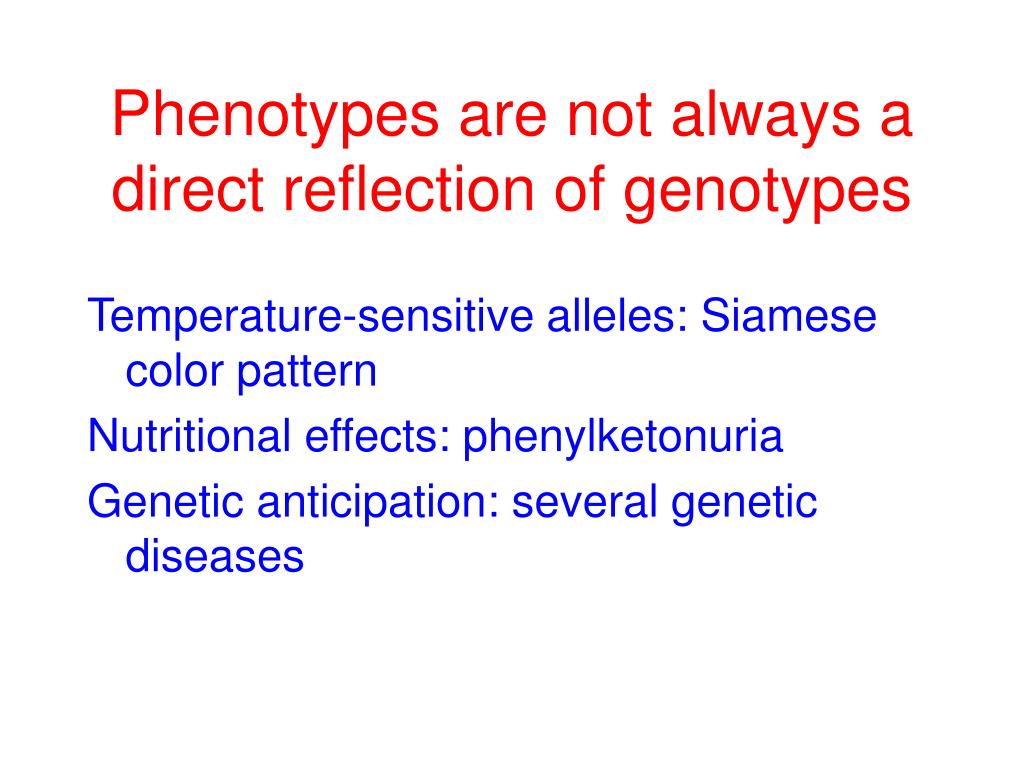 Phenotypes are not always a direct reflection of genotypes

Temperature-sensitive alleles: Siamese color pattern

Nutritional effects: phenylketonuria

Genetic anticipation: several genetic diseases